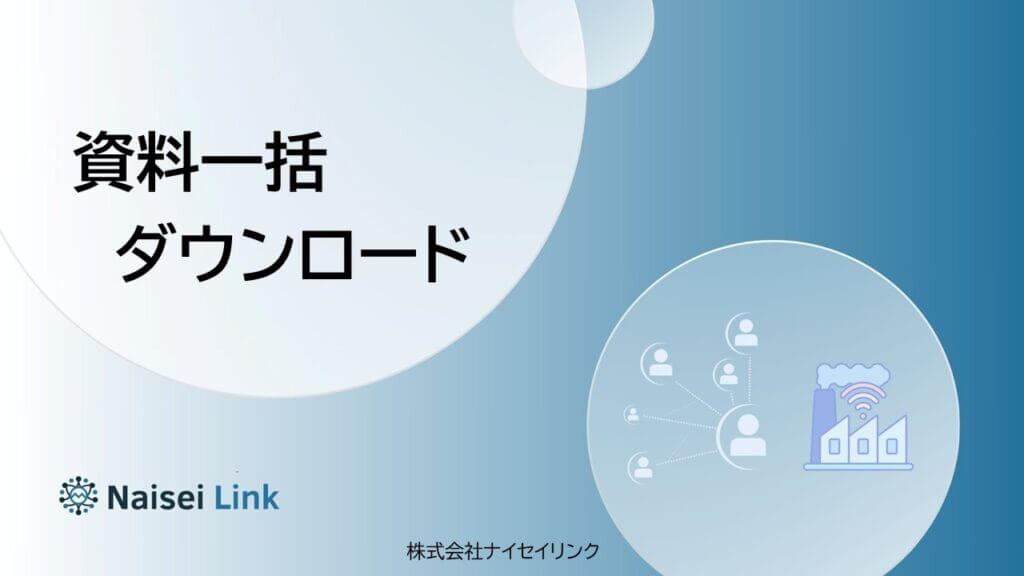 資料一括
ダウンロード

Naisei Link

株式会社ナイセイリンク